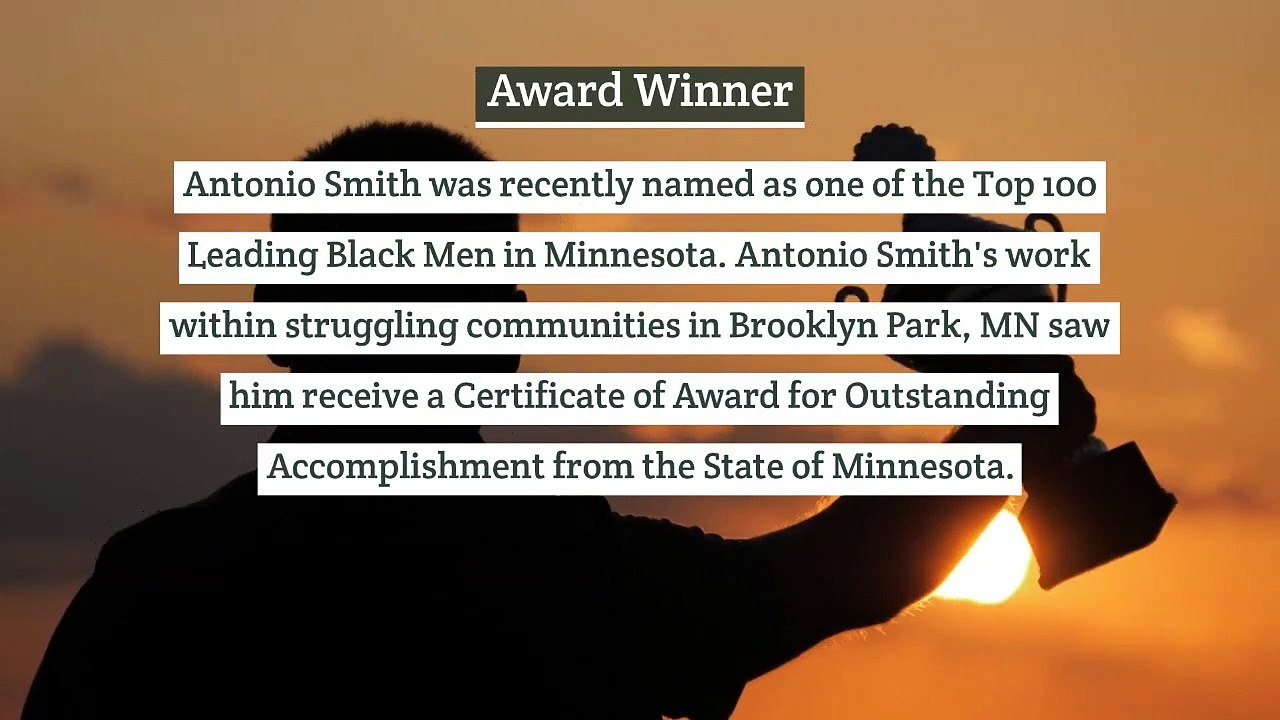 Award Winner

Antonio Smith was recently named as one of the Top 100 Leading Black Men in Minnesota. Antonio Smith's work within struggling communities in Brooklyn Park, MN saw him receive a Certificate of Award for Outstanding Accomplishment from the State of Minnesota.